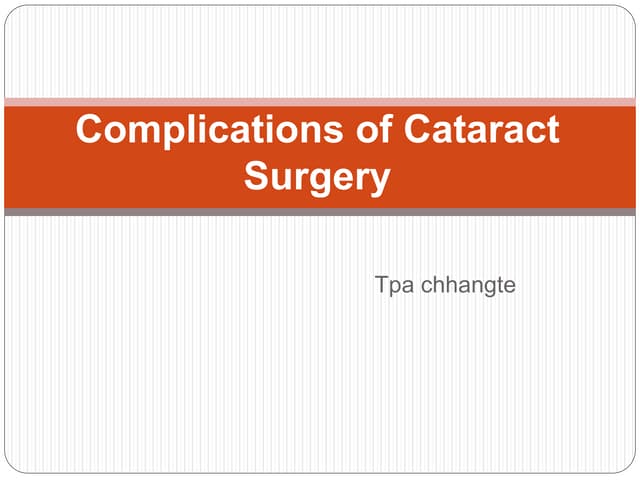 Complications of Cataract Surgery

Tpa chhangte